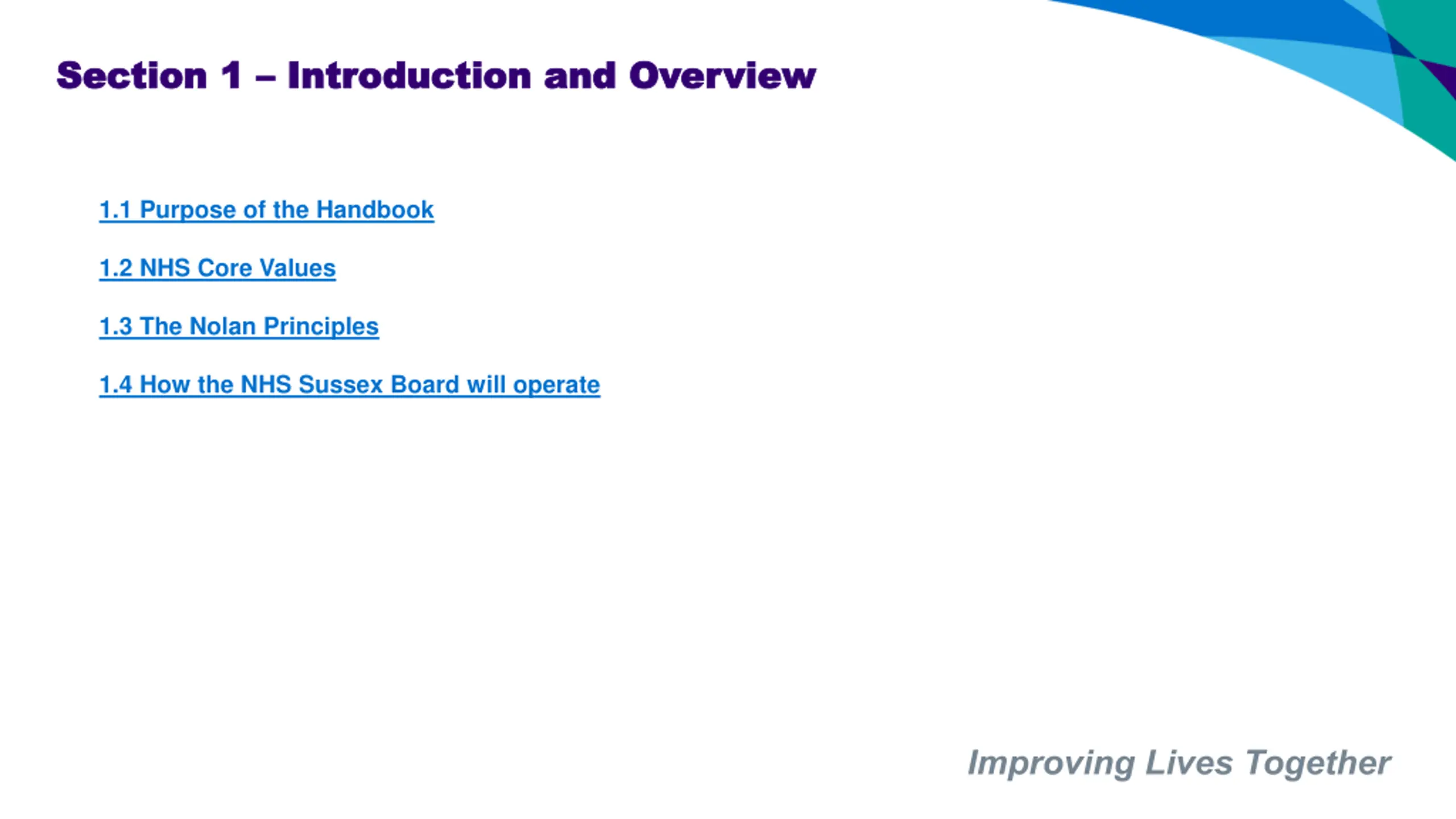 Section 1 – Introduction and Overview

1.1 Purpose of the Handbook

1.2 NHS Core Values

1.3 The Nolan Principles

1.4 How the NHS Sussex Board will operate

Improving Lives Together